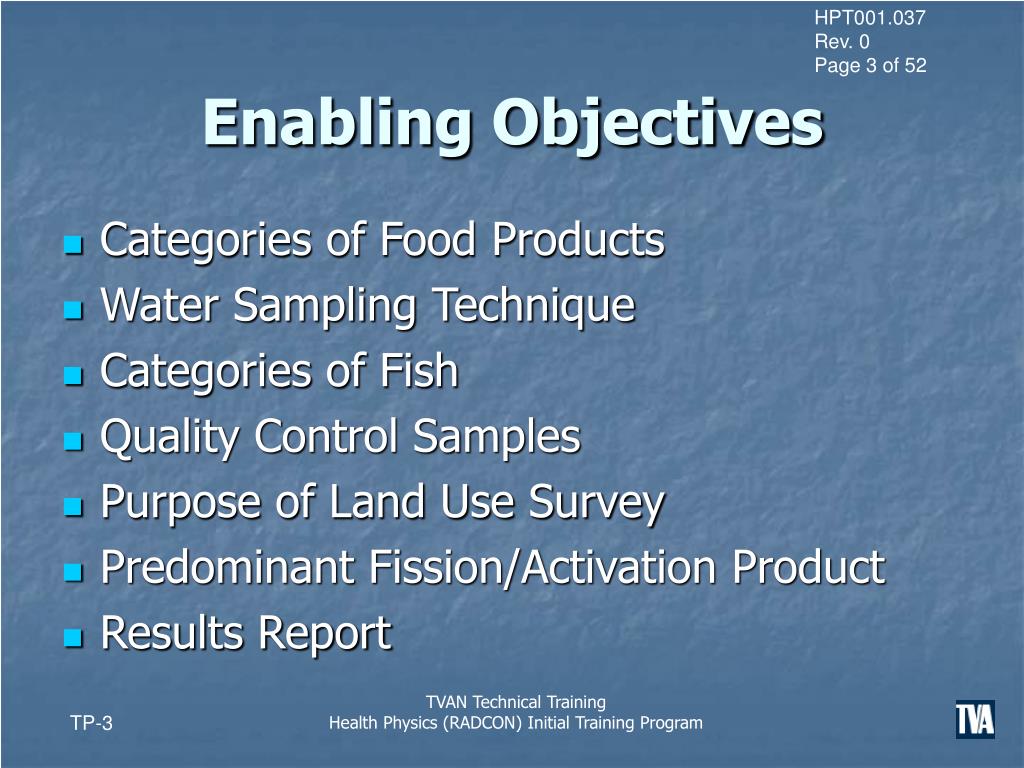 HPT001.037
Rev. 0
Page 3 of 52

Enabling Objectives

- Categories of Food Products
- Water Sampling Technique
- Categories of Fish
- Quality Control Samples
- Purpose of Land Use Survey
- Predominant Fission/Activation Product
- Results Report

TP-3

TVAN Technical Training
Health Physics (RADCON) Initial Training Program

TVA